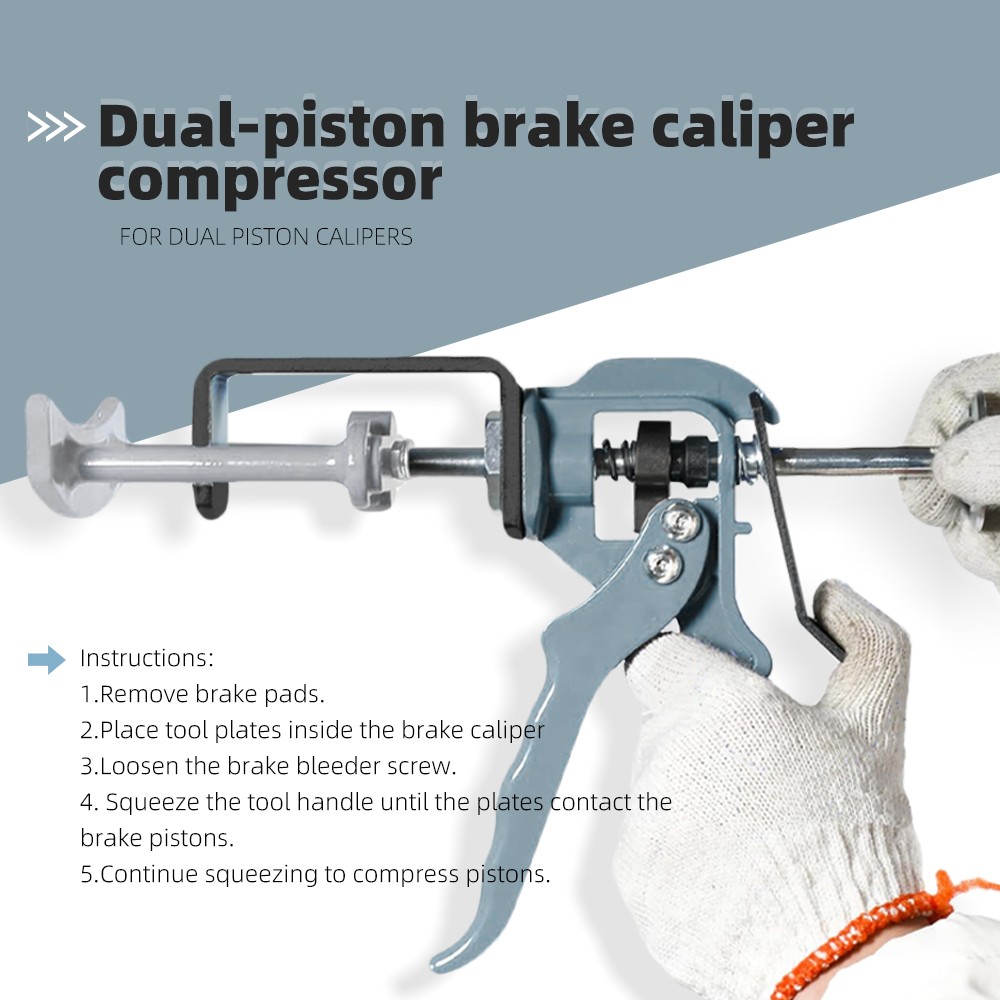 Dual-piston brake caliper compressor

FOR DUAL PISTON CALIPERS

Instructions:
1.Remove brake pads.
2.Place tool plates inside the brake caliper
3.Loosen the brake bleeder screw.
4. Squeeze the tool handle until the plates contact the brake pistons.
5.Continue squeezing to compress pistons.